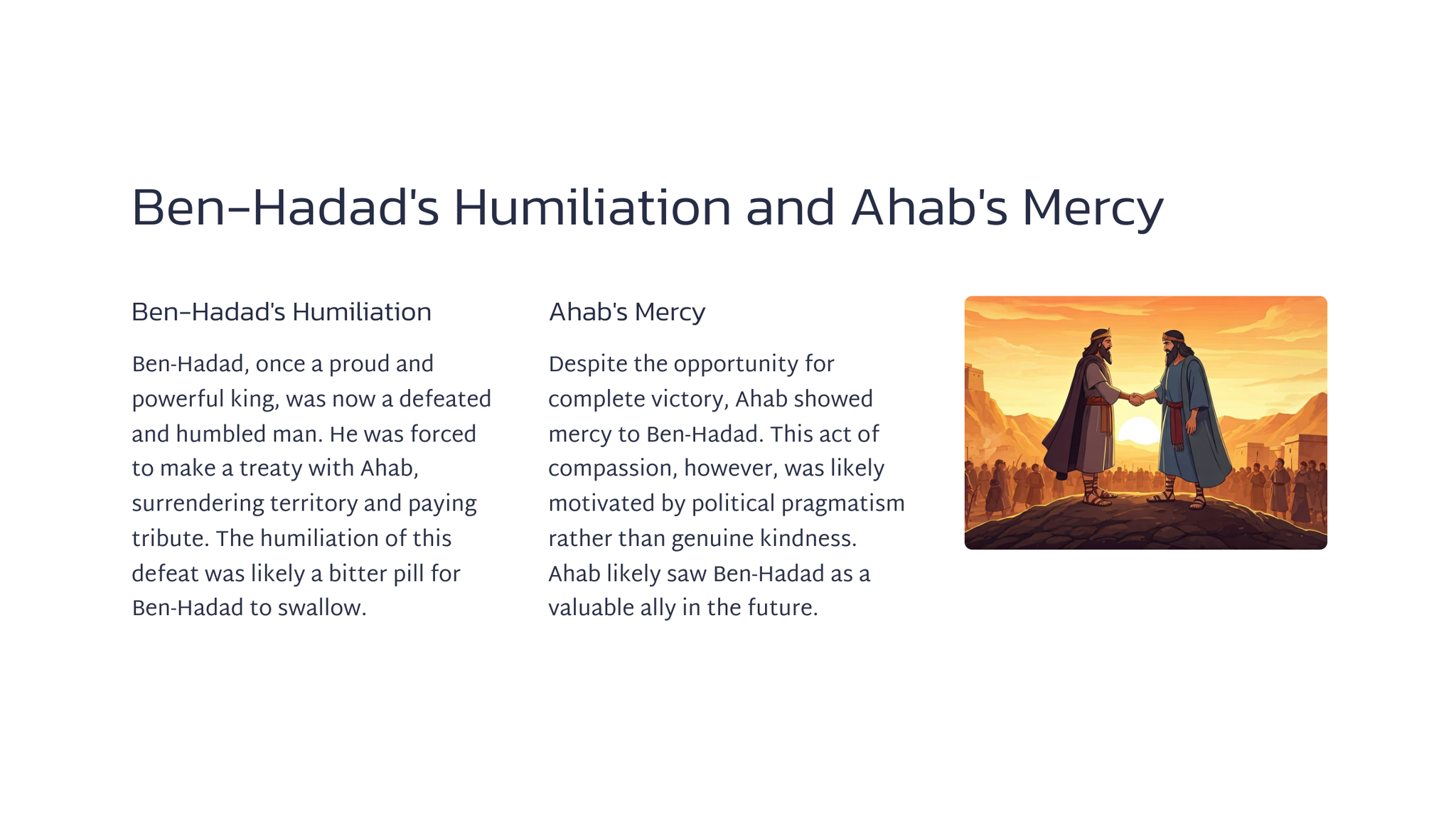 Ben-Hadad's Humiliation and Ahab's Mercy

Ben-Hadad's Humiliation

Ben-Hadad, once a proud and powerful king, was now a defeated and humbled man. He was forced to make a treaty with Ahab, surrendering territory and paying tribute. The humiliation of this defeat was likely a bitter pill for Ben-Hadad to swallow.

Ahab's Mercy

Despite the opportunity for complete victory, Ahab showed mercy to Ben-Hadad. This act of compassion, however, was likely motivated by political pragmatism rather than genuine kindness. Ahab likely saw Ben-Hadad as a valuable ally in the future.